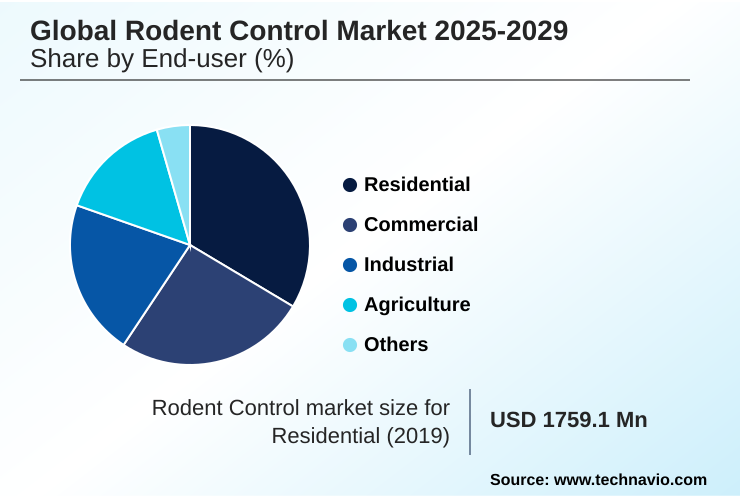 Global Rodent Control Market 2025-2029
Share by End-user (%)

Residential
Commercial
Industrial
Agriculture
Others

Rodent Control market size for Residential (2019)

USD 1759.1 Mn

Source: www.technavio.com